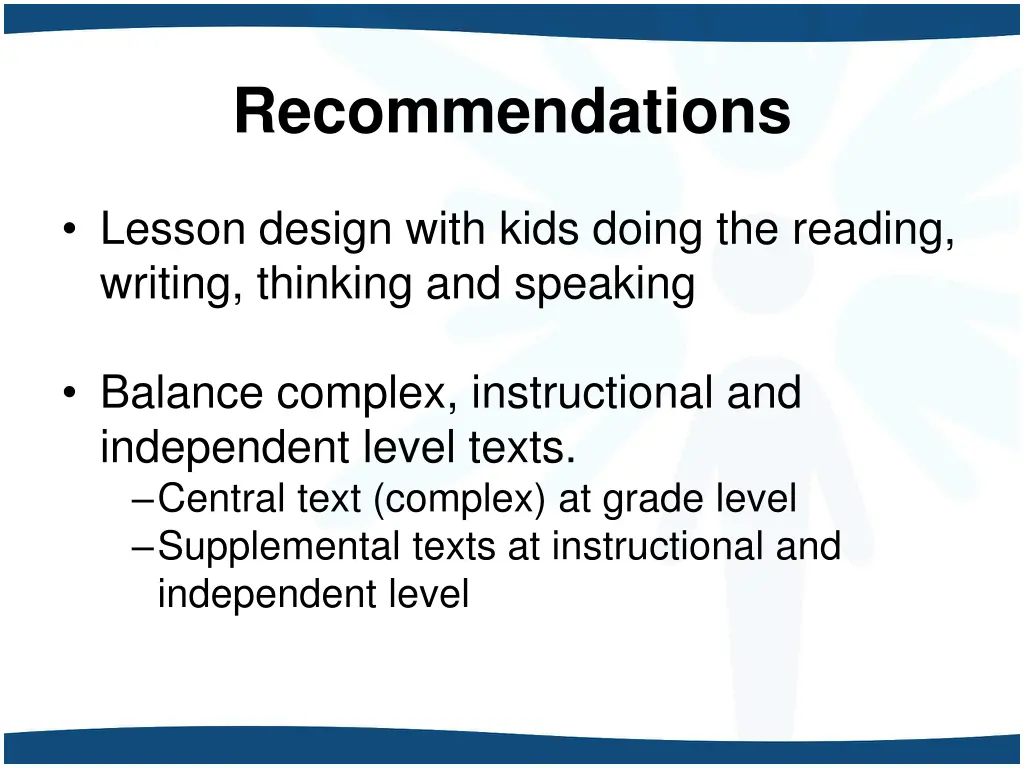 Recommendations

• Lesson design with kids doing the reading, writing, thinking and speaking

• Balance complex, instructional and independent level texts.
– Central text (complex) at grade level
– Supplemental texts at instructional and independent level